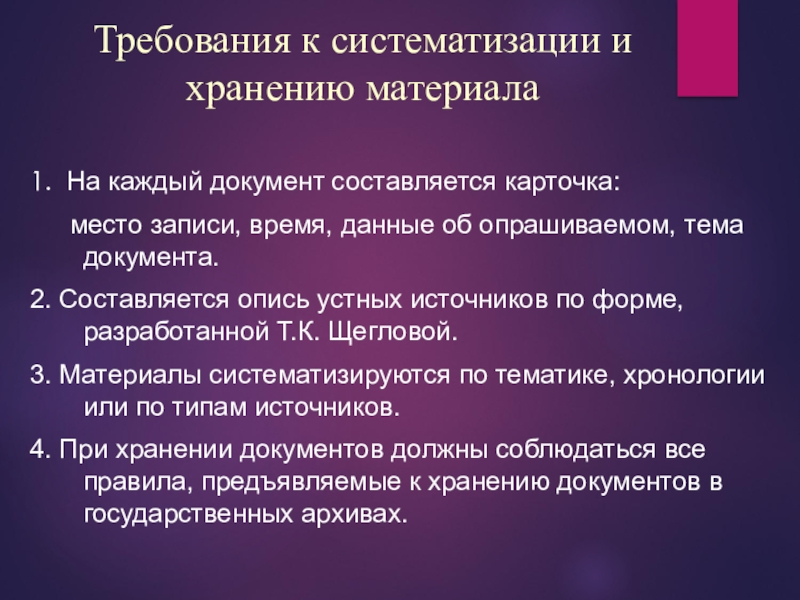 Требования к систематизации и хранению материала

1. На каждый документ составляется карточка:

место записи, время, данные об опрашиваемом, тема документа.

2. Составляется опись устных источников по форме, разработанной Т.К. Щегловой.

3. Материалы систематизируются по тематике, хронологии или по типам источников.

4. При хранении документов должны соблюдаться все правила, предъявляемые к хранению документов в государственных архивах.